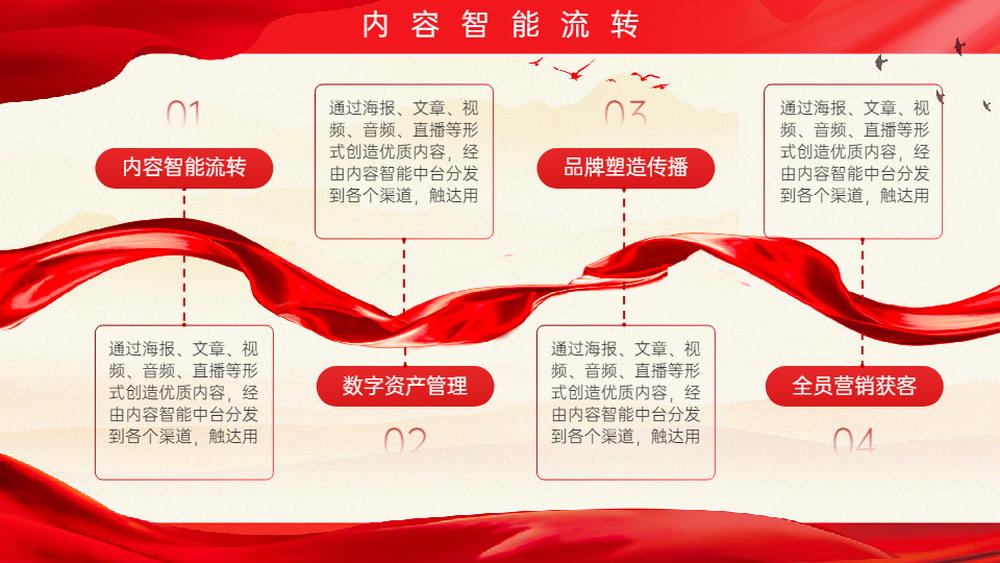 内容智能流转

01

内容智能流转

通过海报、文章、视频、音频、直播等形式创造优质内容，经由内容智能中台分发到各个渠道，触达用

通过海报、文章、视频、音频、直播等形式创造优质内容，经由内容智能中台分发到各个渠道，触达用

数字资产管理

02

03

品牌塑造传播

通过海报、文章、视频、音频、直播等形式创造优质内容，经由内容智能中台分发到各个渠道，触达用

通过海报、文章、视频、音频、直播等形式创造优质内容，经由内容智能中台分发到各个渠道，触达用

全员营销获客

04